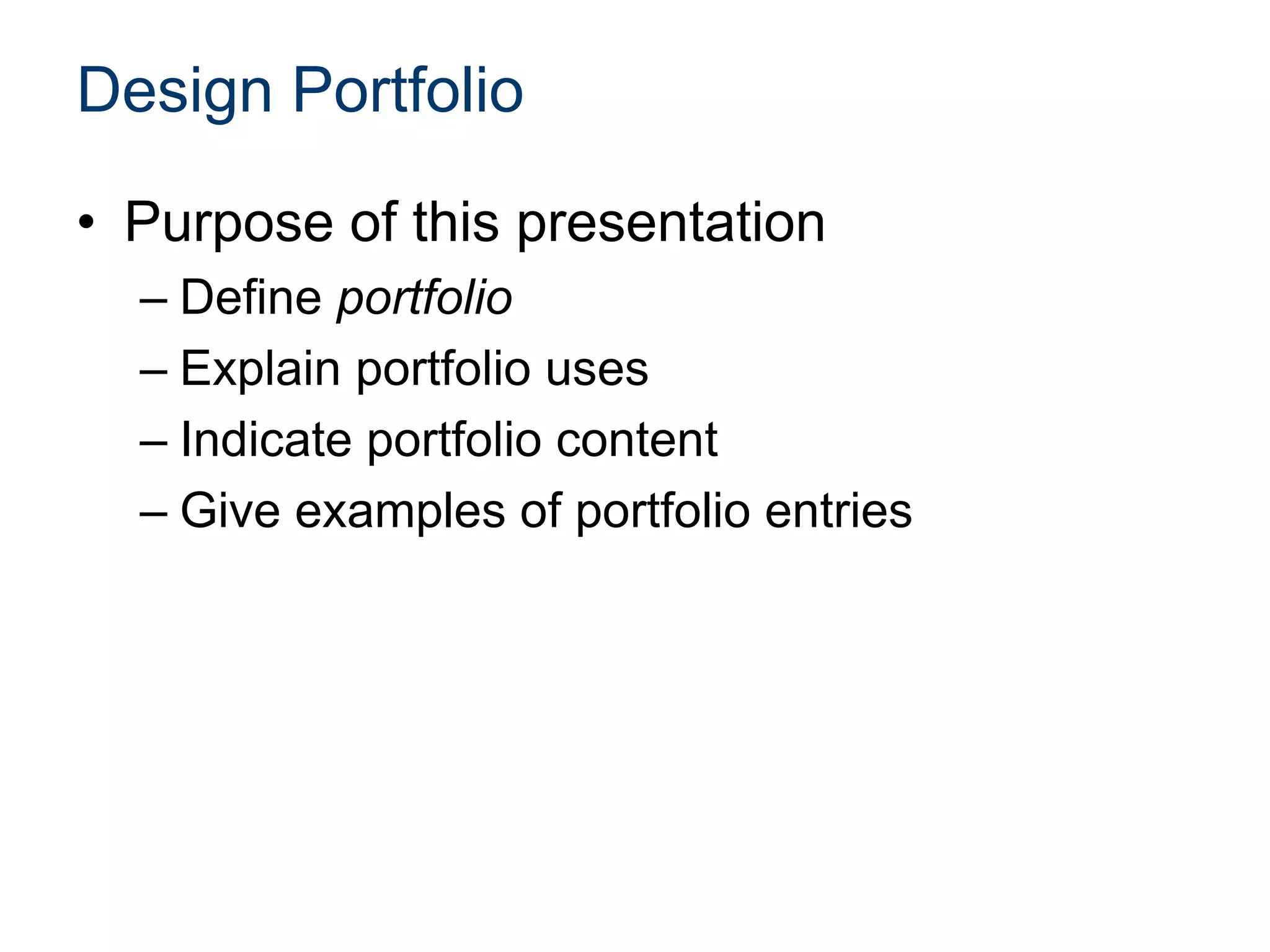 Design Portfolio

• Purpose of this presentation
– Define portfolio
– Explain portfolio uses
– Indicate portfolio content
– Give examples of portfolio entries